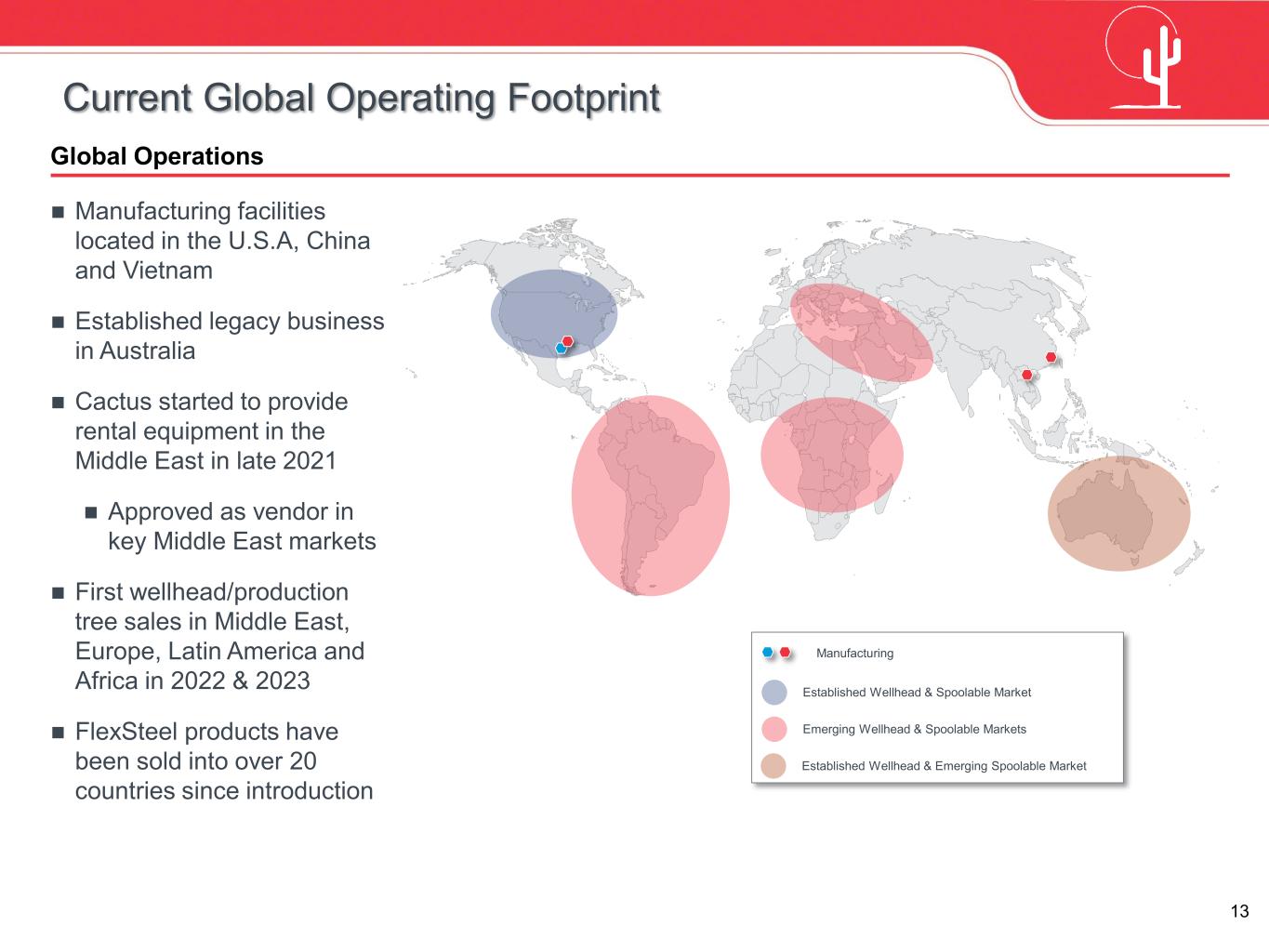 Current Global Operating Footprint

Global Operations

■ Manufacturing facilities located in the U.S.A, China and Vietnam

■ Established legacy business in Australia

■ Cactus started to provide rental equipment in the Middle East in late 2021

■ Approved as vendor in key Middle East markets

■ First wellhead/production tree sales in Middle East, Europe, Latin America and Africa in 2022 & 2023

■ FlexSteel products have been sold into over 20 countries since introduction

Manufacturing

Established Wellhead & Spoolable Market

Emerging Wellhead & Spoolable Markets

Established Wellhead & Emerging Spoolable Market

13